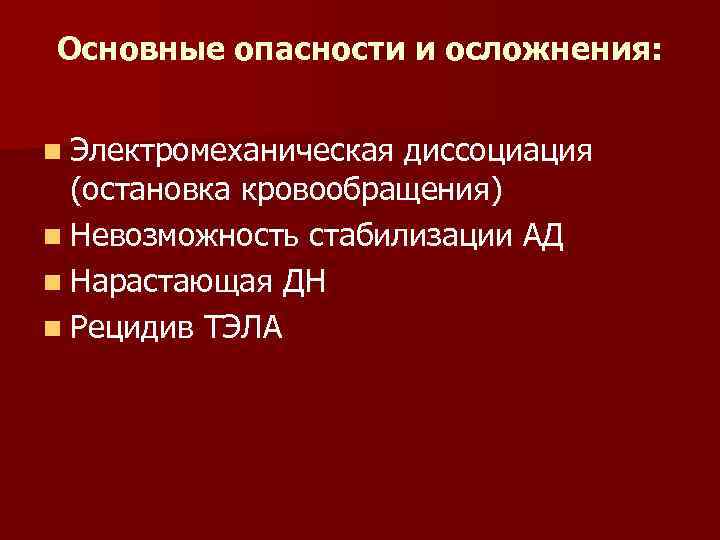 Основные опасности и осложнения:

- Электромеханическая диссоциация (остановка кровообращения)
- Невозможность стабилизации АД
- Нарастающая ДН
- Рецидив ТЭЛА